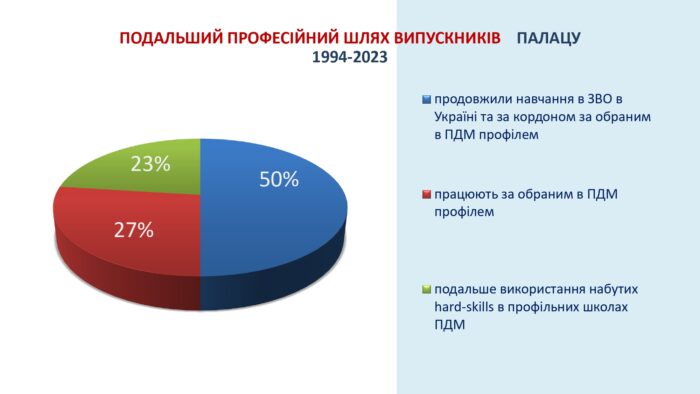 ПОДАЛЬШИЙ ПРОФЕСІЙНИЙ ШЛЯХ ВИПУСКНИКІВ ПАЛАЦУ
1994-2023

23%
50%
27%

продовжили навчання в ЗВО в Україні та за кордоном за обраним в ПДМ профілем

працюють за обраним в ПДМ профілем

подальше використання набутих hard-skills в профільних школах ПДМ